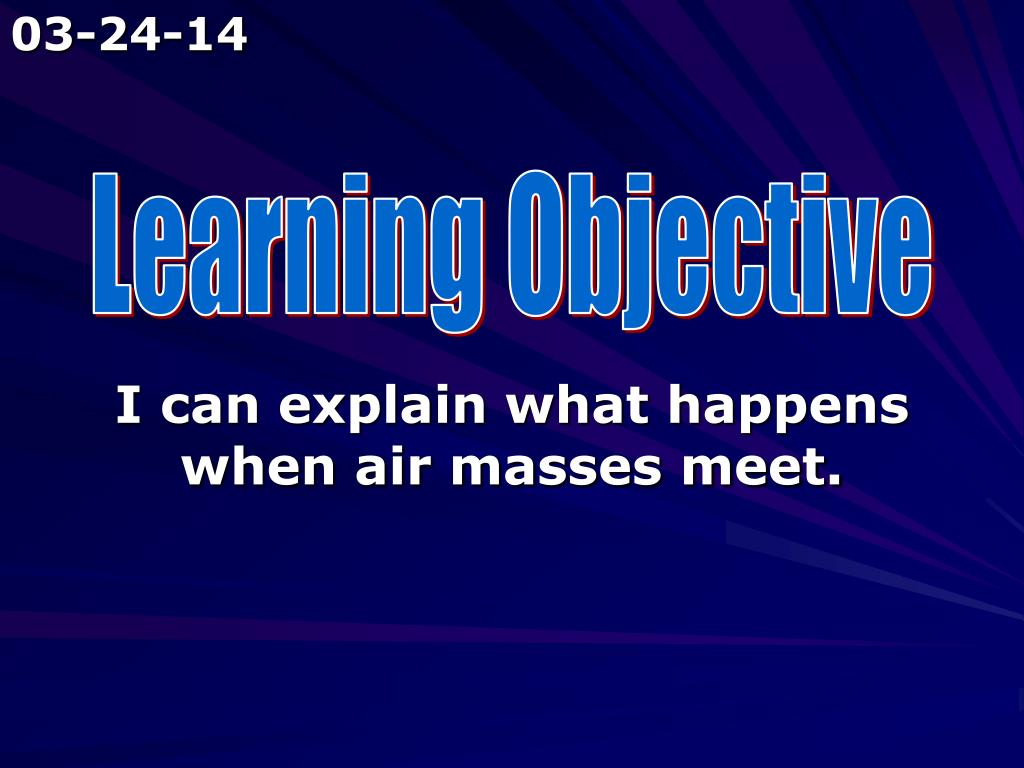 03-24-14

Learning Objective

I can explain what happens when air masses meet.